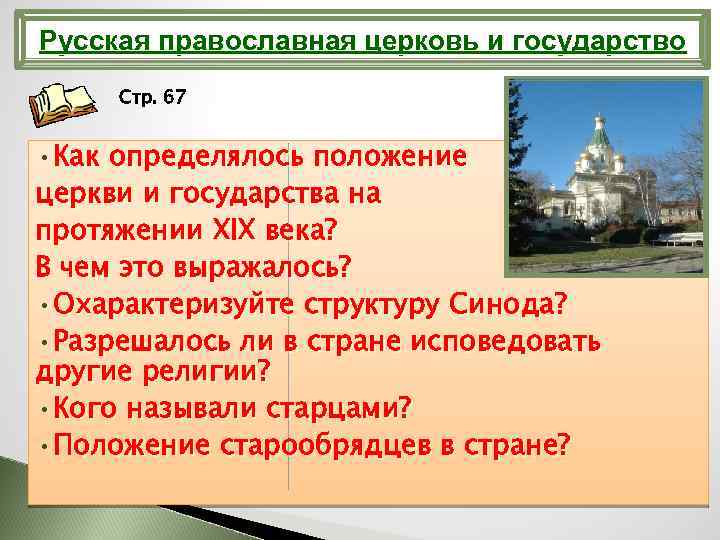 Русская православная церковь и государство

Стр. 67

•Как определялось положение церкви и государства на протяжении XIX века? В чем это выражалось?
•Охарактеризуйте структуру Синода?
•Разрешалось ли в стране исповедовать другие религии?
•Кого называли старцами?
•Положение старообрядцев в стране?